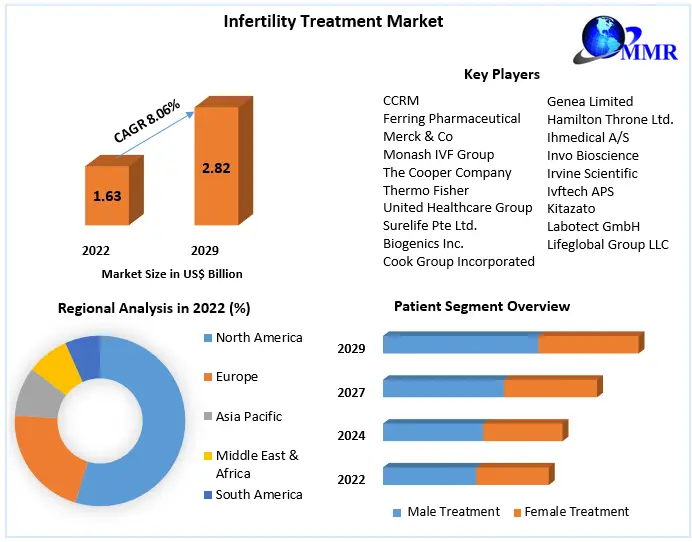 Infertility Treatment Market

MMR

CAGR 8.06%

1.63

2.82

2022

2029

Market Size in US$ Billion

Key Players

CCRM
Ferring Pharmaceutical
Merck & Co
Monash IVF Group
The Cooper Company
Thermo Fisher
United Healthcare Group
Surelife Pte Ltd.
Biogenics Inc.
Cook Group Incorporated

Genea Limited
Hamilton Throne Ltd.
Ihmedical A/S
Invo Bioscience
Irvine Scientific
Ivftech APS
Kitazato
Labotect GmbH
Lifeglobal Group LLC

Regional Analysis in 2022 (%)

North America
Europe
Asia Pacific
Middle East & Africa
South America

Patient Segment Overview

2029
2027
2024
2022

Male Treatment
Female Treatment